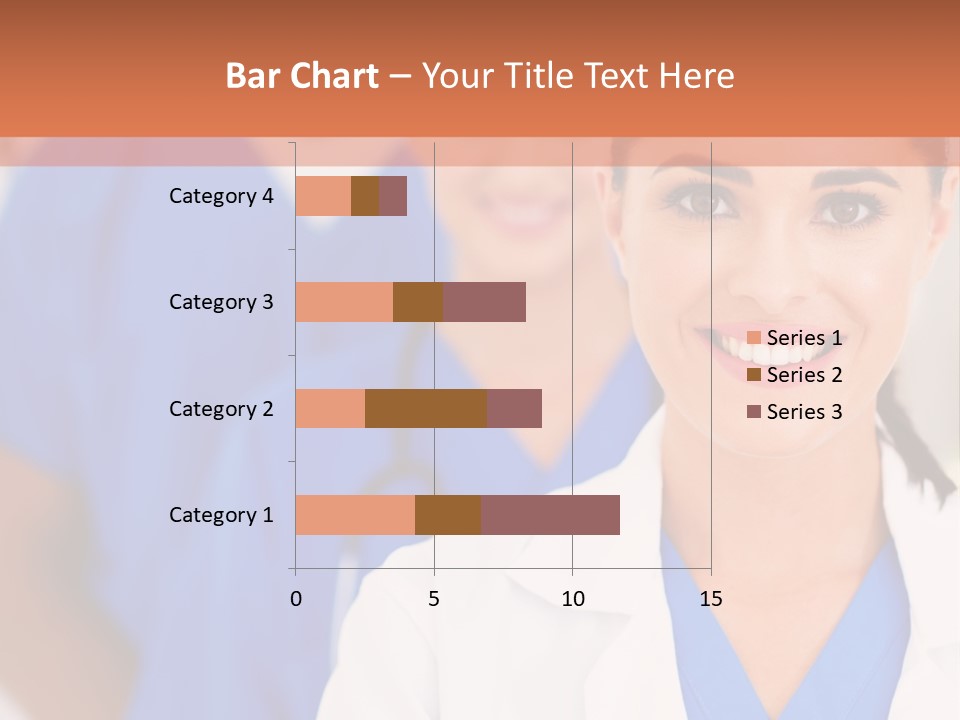 Bar Chart – Your Title Text Here

Category 4
Category 3
Category 2
Category 1

0
5
10
15

Series 1
Series 2
Series 3